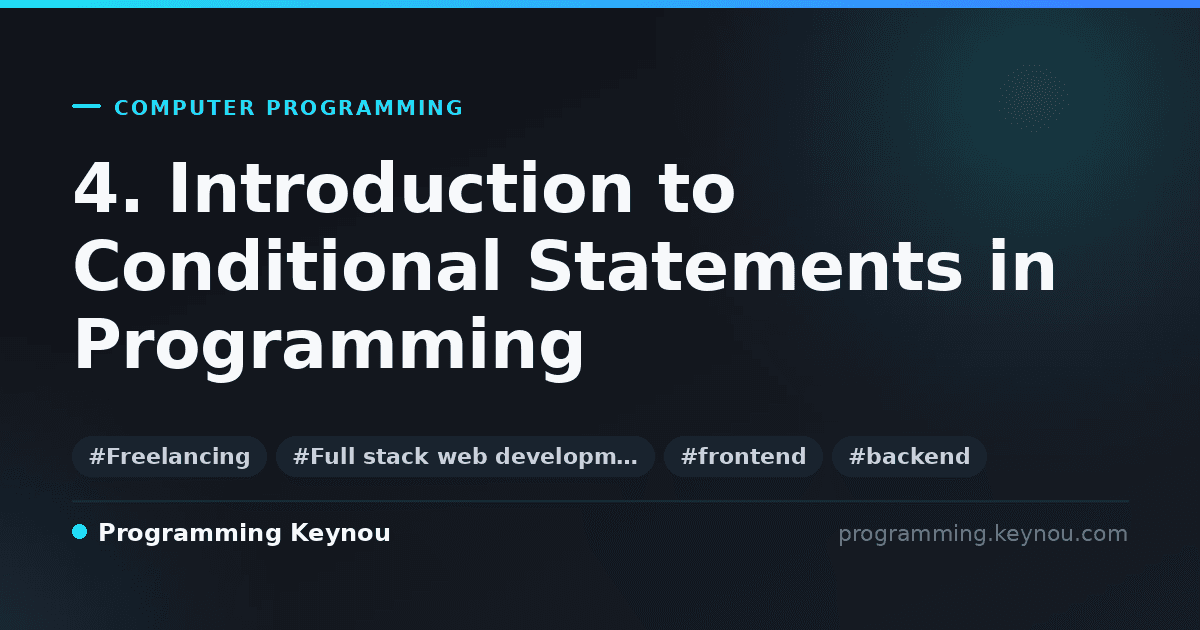 COMPUTER PROGRAMMING

4. Introduction to Conditional Statements in Programming

#Freelancing #Full stack web developm… #frontend #backend

Programming Keynou

programming.keynou.com